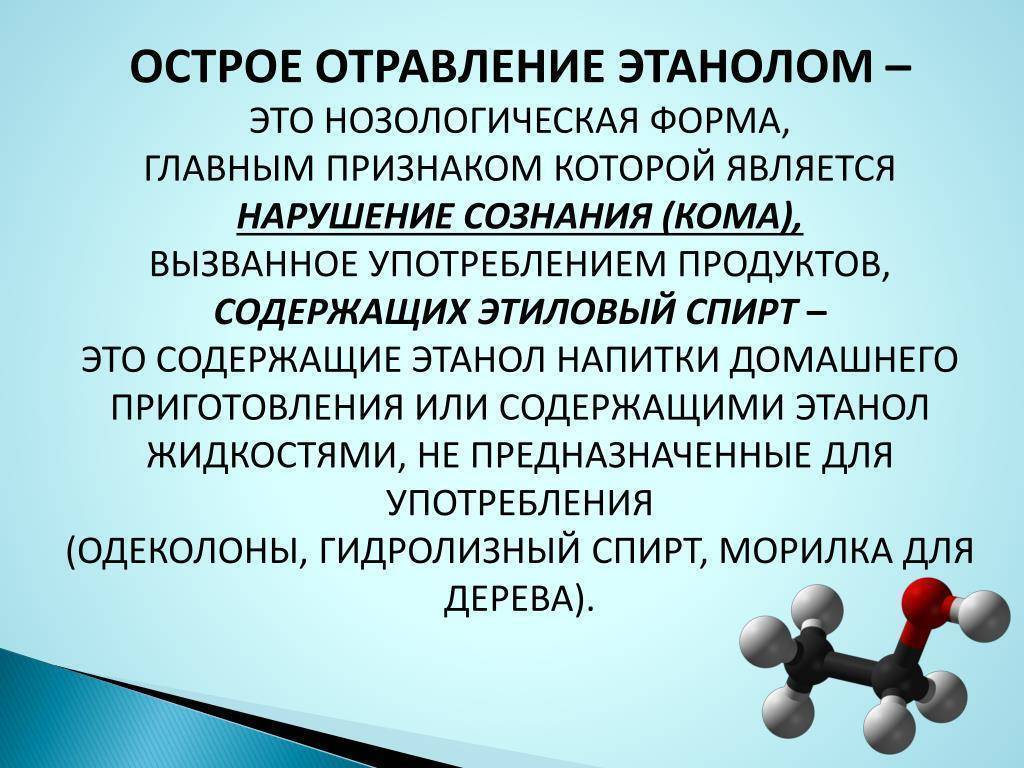 ОСТРОЕ ОТРАВЛЕНИЕ ЭТАНОЛОМ – ЭТО НОЗОЛОГИЧЕСКАЯ ФОРМА, ГЛАВНЫМ ПРИЗНАКОМ КОТОРОЙ ЯВЛЯЕТСЯ НАРУШЕНИЕ СОЗНАНИЯ (КОМА), ВЫЗВАННОЕ УПОТРЕБЛЕНИЕМ ПРОДУКТОВ, СОДЕРЖАЩИХ ЭТИЛОВЫЙ СПИРТ – ЭТО СОДЕРЖАЩИЕ ЭТАНОЛ НАПИТКИ ДОМАШНЕГО ПРИГОТОВЛЕНИЯ ИЛИ СОДЕРЖАЩИМИ ЭТАНОЛ ЖИДКОСТЯМИ, НЕ ПРЕДНАЗНАЧЕННЫЕ ДЛЯ УПОТРЕБЛЕНИЯ (ОДЕКОЛОНЫ, ГИДРОЛИЗНЫЙ СПИРТ, МОРИЛКА ДЛЯ ДЕРЕВА).